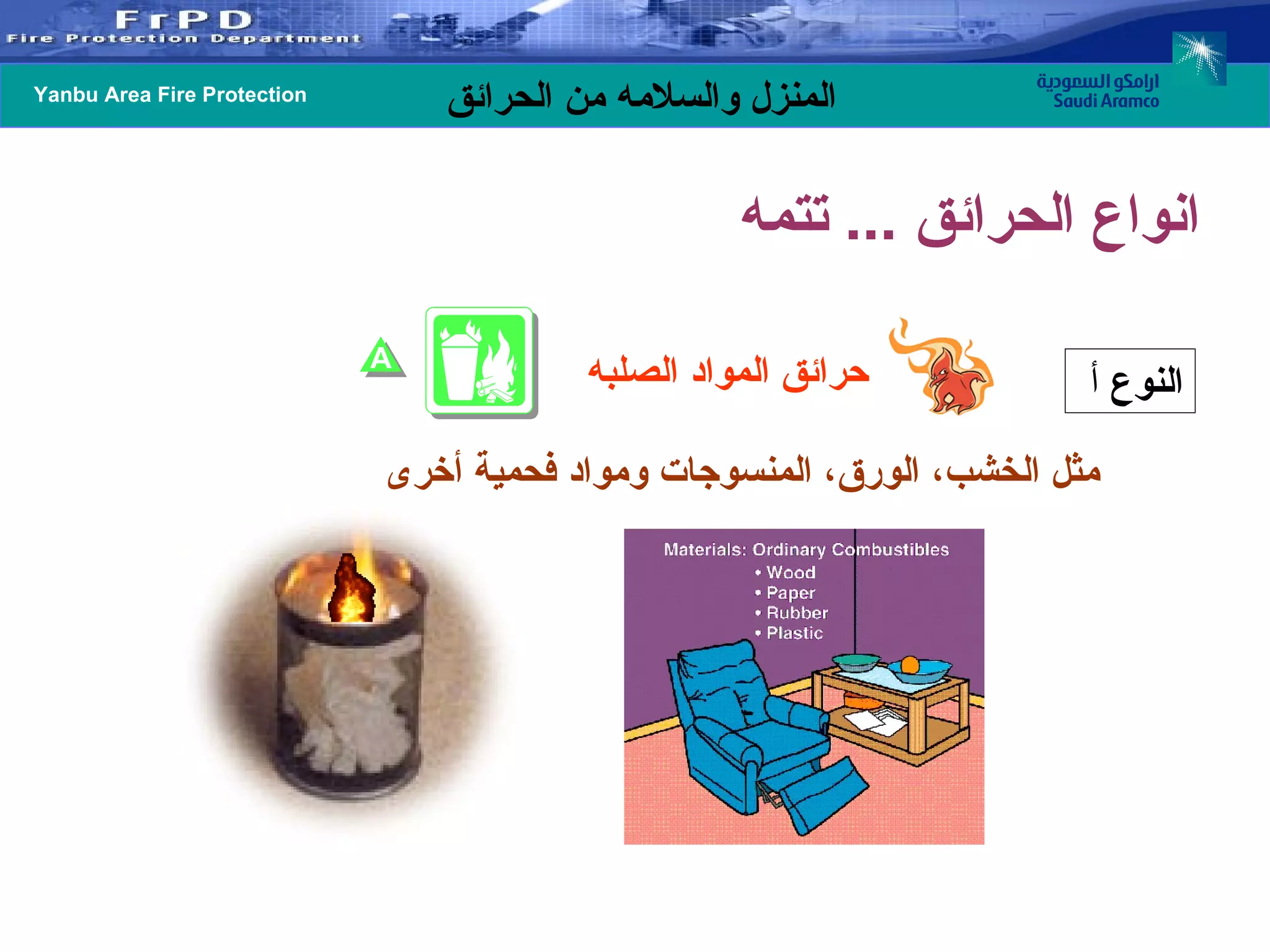 FrPD
Fire Protection Department

Yanbu Area Fire Protection

المنزل والسلامه من الحرائق

ارامكو السعودية
Saudi Aramco

انواع الحرائق ... تتمه

النوع أ

حرائق المواد الصلبه

A

مثل الخشب، الورق، المنسوجات ومواد فحمية أخرى

Materials: Ordinary Combustibles
• Wood
• Paper
• Rubber
• Plastic